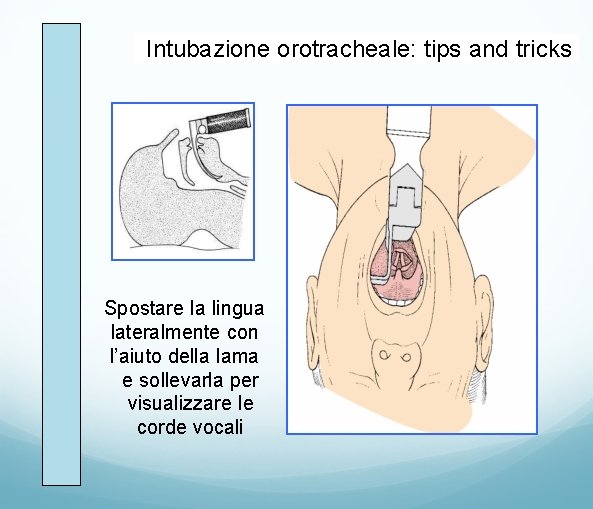 Intubazione orotracheale: tips and tricks

Spostare la lingua lateralmente con l'aiuto della lama e sollevarla per visualizzare le corde vocali